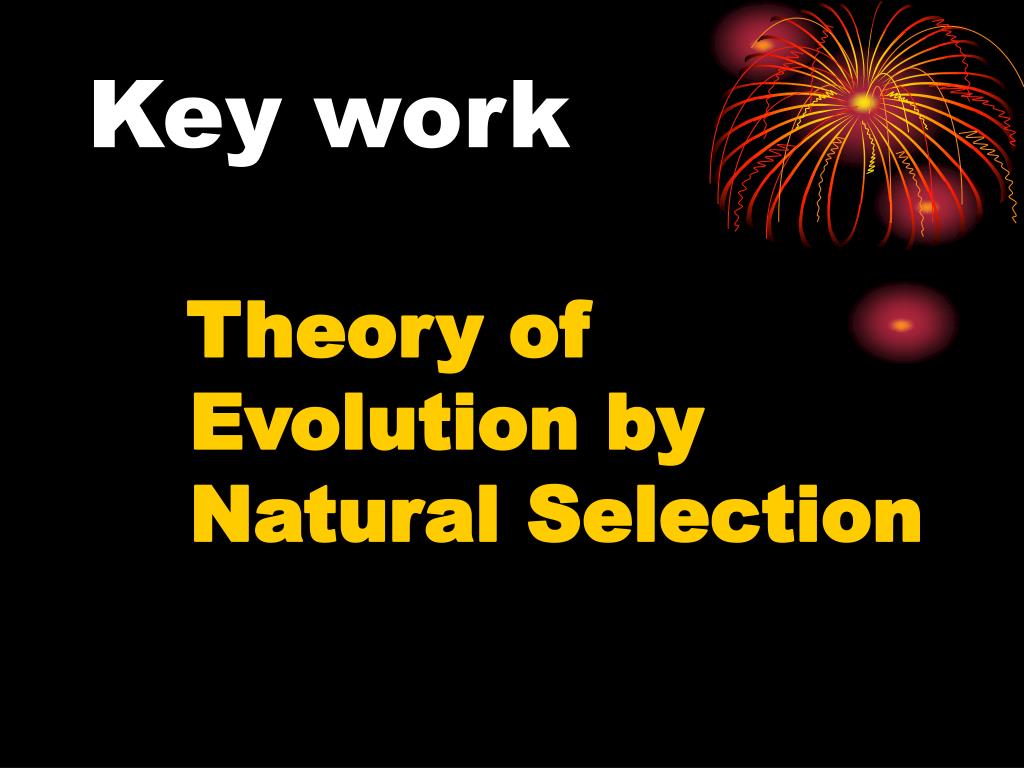 Key work

Theory of Evolution by Natural Selection